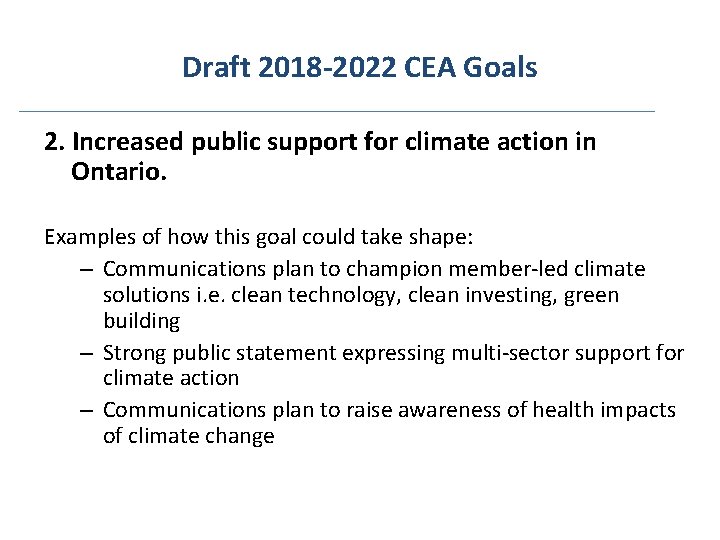 Draft 2018-2022 CEA Goals

2. Increased public support for climate action in Ontario.

Examples of how this goal could take shape:

– Communications plan to champion member-led climate solutions i.e. clean technology, clean investing, green building
– Strong public statement expressing multi-sector support for climate action
– Communications plan to raise awareness of health impacts of climate change